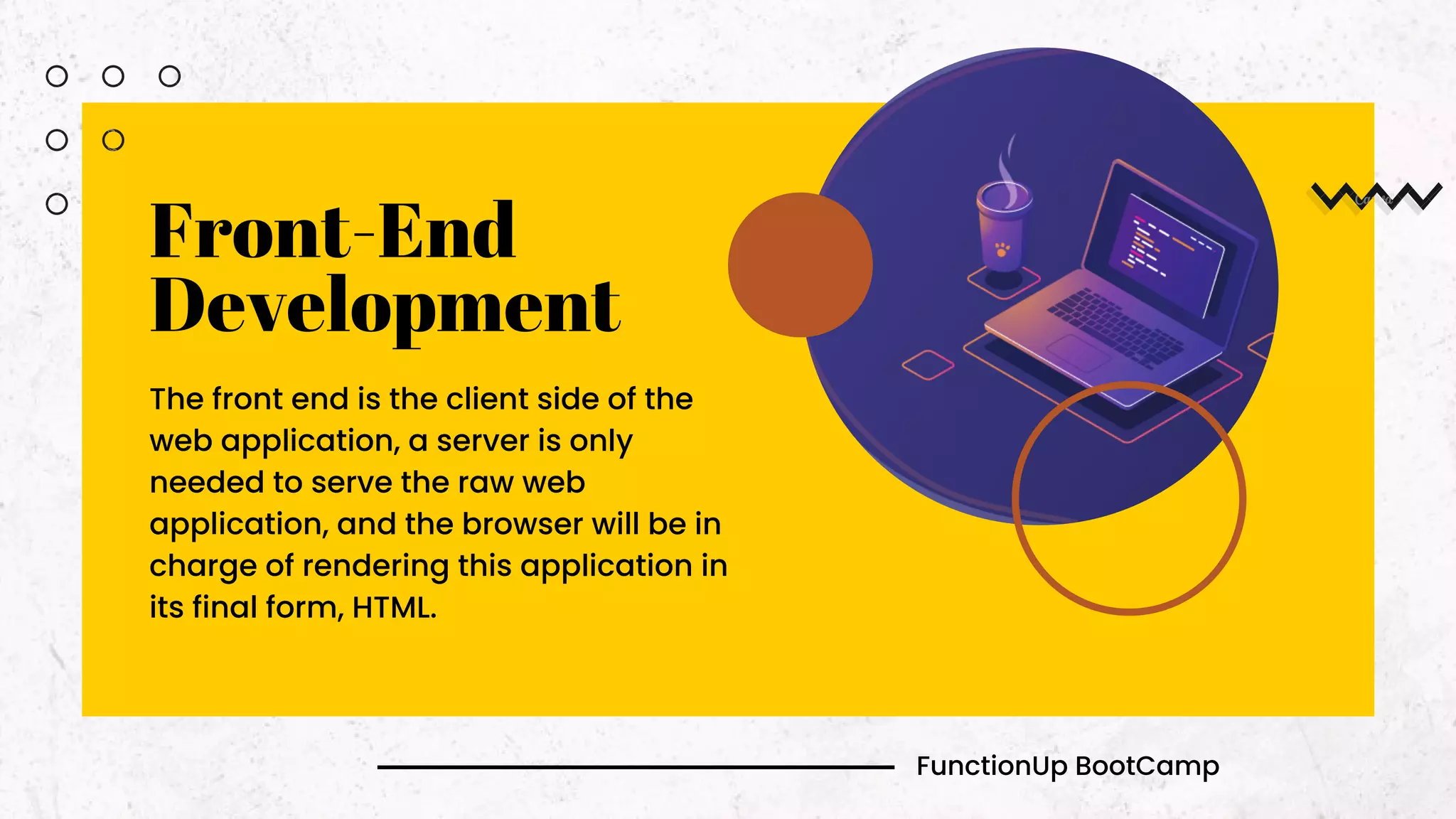 Front-End Development

The front end is the client side of the web application, a server is only needed to serve the raw web application, and the browser will be in charge of rendering this application in its final form, HTML.

FunctionUp BootCamp